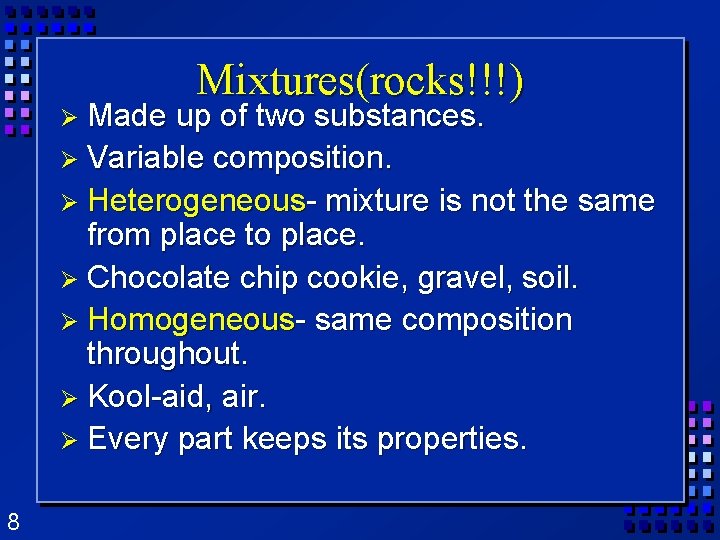 Mixtures(rocks!!!)

➢ Made up of two substances.
➢ Variable composition.
➢ Heterogeneous- mixture is not the same from place to place.
➢ Chocolate chip cookie, gravel, soil.
➢ Homogeneous- same composition throughout.
➢ Kool-aid, air.
➢ Every part keeps its properties.

8